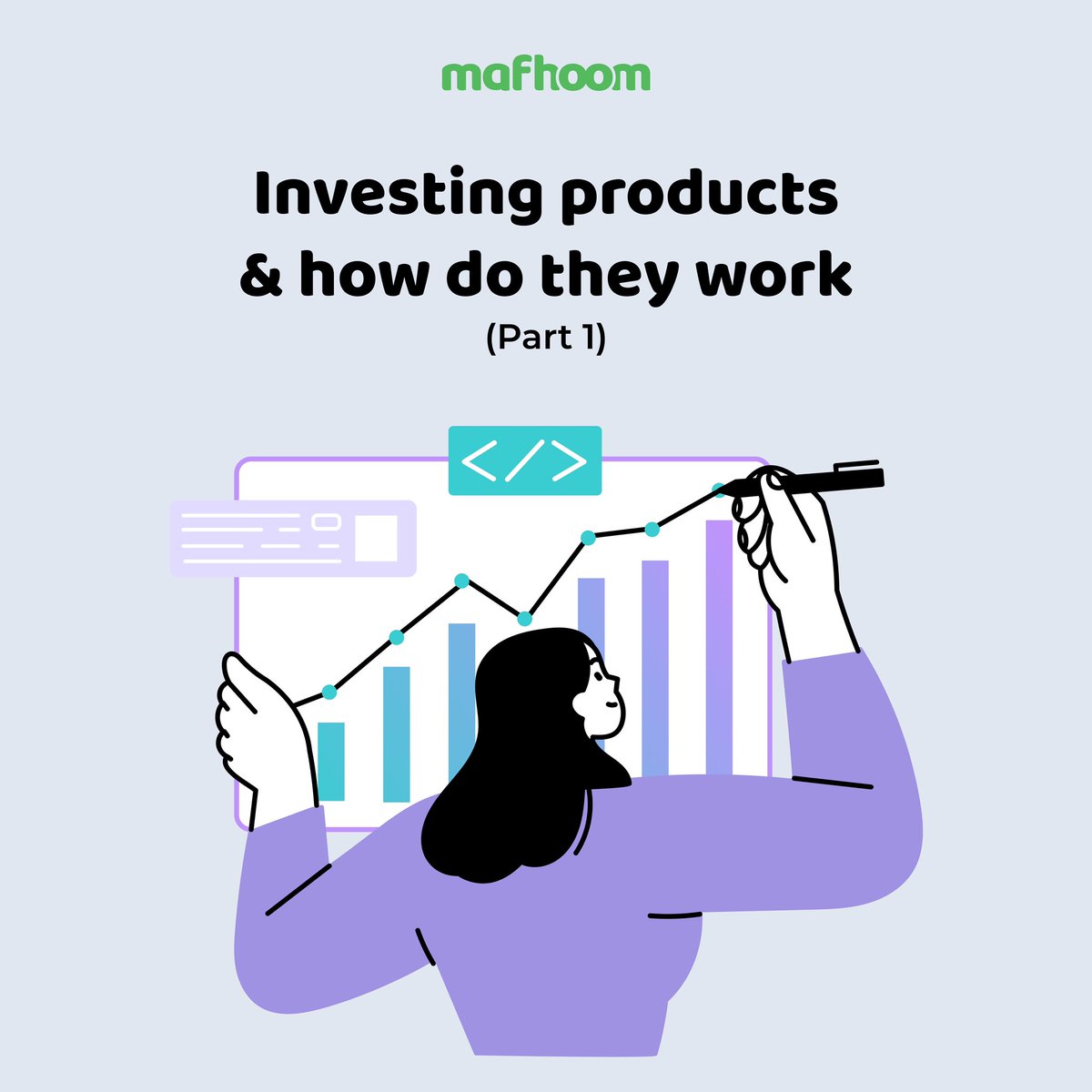 mafhoom

Investing products & how do they work
(Part 1)

</>